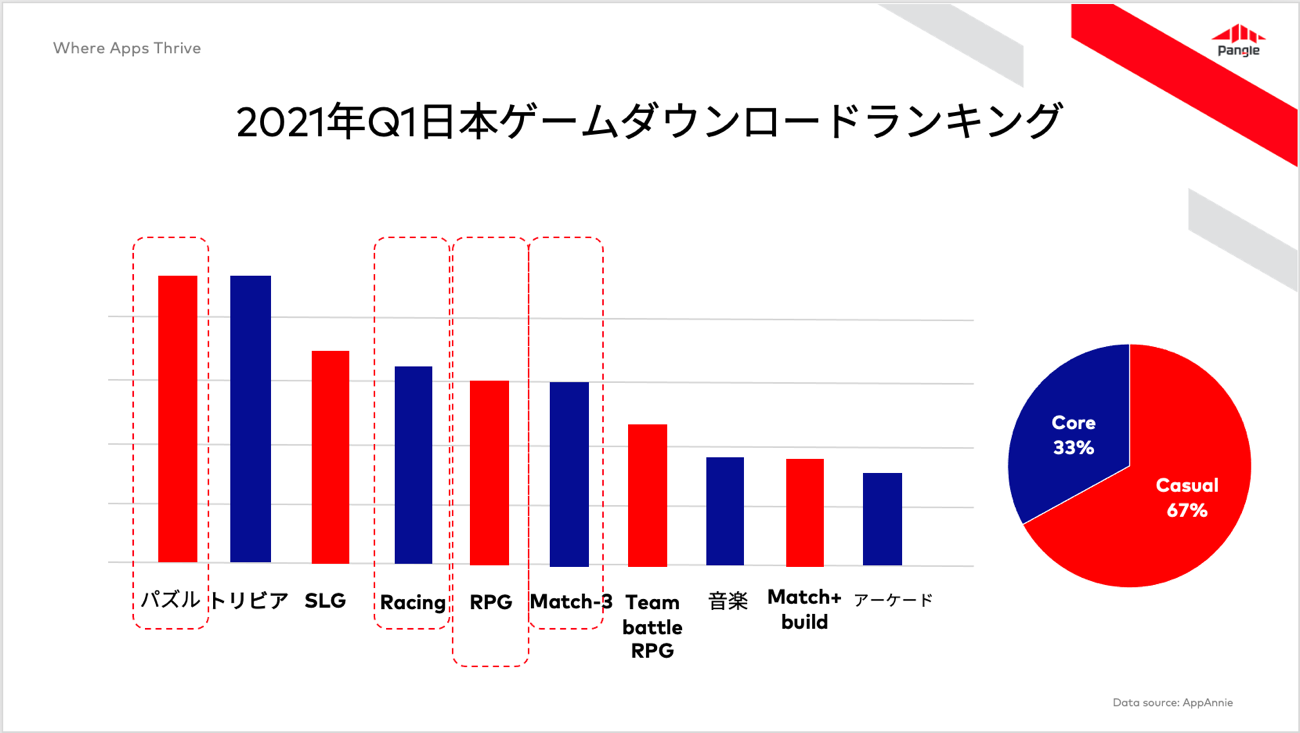 Where Apps Thrive

Pangle

2021年Q1日本ゲームダウンロードランキング

パズル
トリビア
SLG
Racing
RPG
Match-3
Team battle RPG
音楽
Match+ build
アーケード

Core 33%
Casual 67%

Data source: AppAnnie